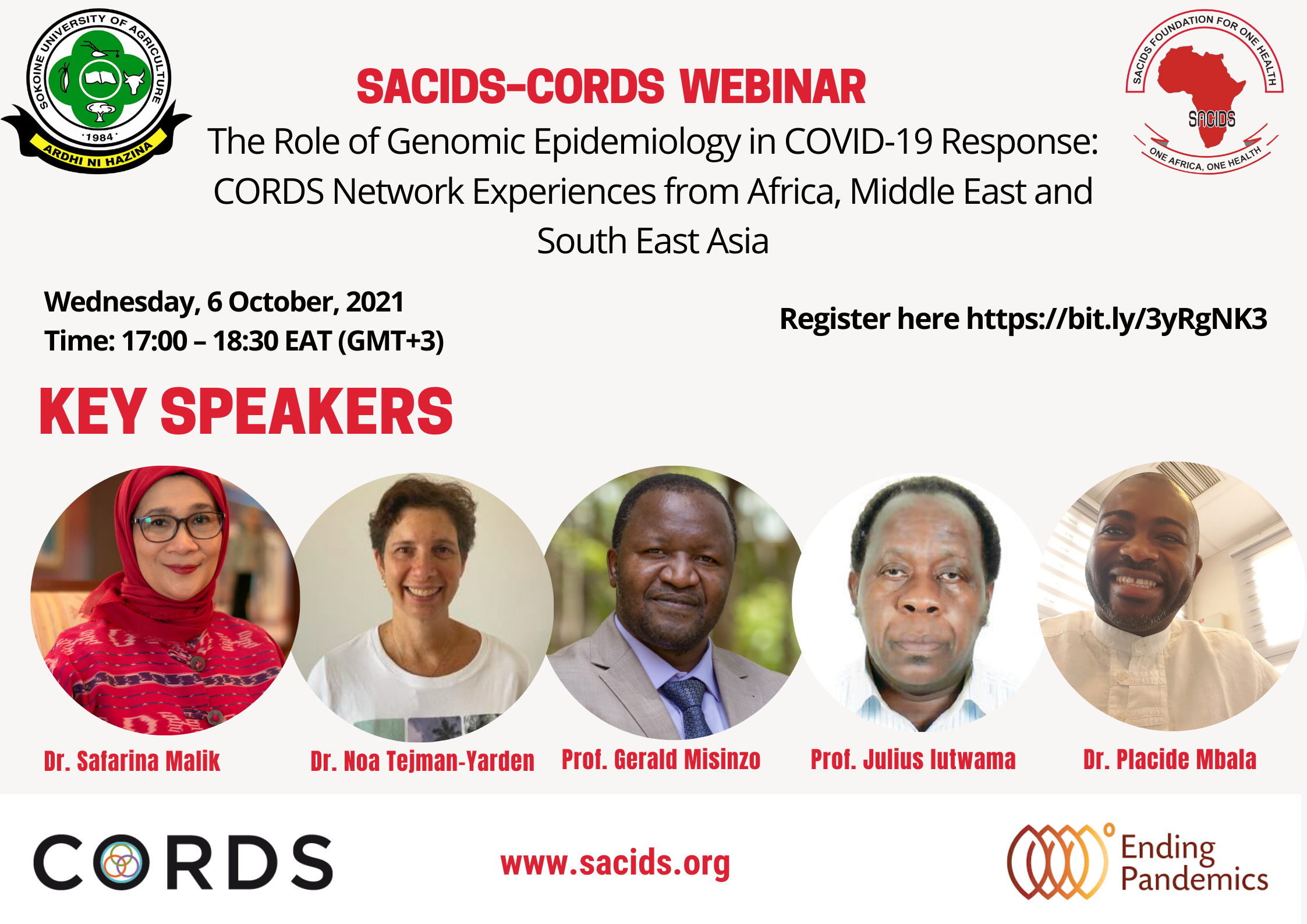 SOKOINE UNIVERSITY OF AGRICULTURE
·1984·
ARDHI NI HAZINA

SACIDS-CORDS WEBINAR

The Role of Genomic Epidemiology in COVID-19 Response: CORDS Network Experiences from Africa, Middle East and South East Asia

SACIDS FOUNDATION FOR ONE HEALTH
SACIDS
ONE AFRICA, ONE HEALTH

Wednesday, 6 October, 2021
Time: 17:00 – 18:30 EAT (GMT+3)

Register here https://bit.ly/3yRgNK3

KEY SPEAKERS

Dr. Safarina Malik

Dr. Noa Tejman-Yarden

Prof. Gerald Misinzo

Prof. Julius lutwama

Dr. Placide Mbala

CORDS

www.sacids.org

Ending Pandemics